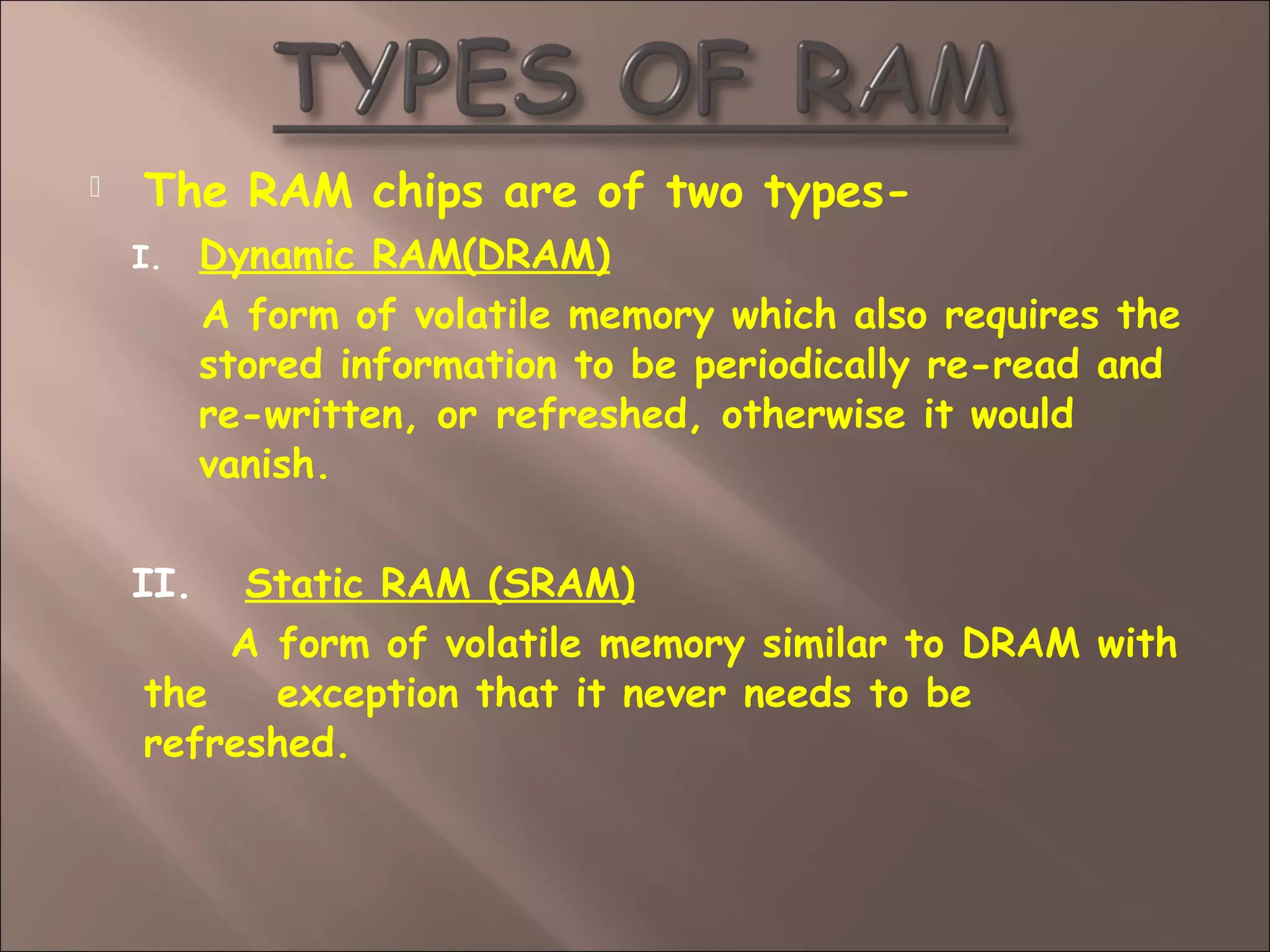 TYPES OF RAM

The RAM chips are of two types-

I. Dynamic RAM(DRAM)

A form of volatile memory which also requires the stored information to be periodically re-read and re-written, or refreshed, otherwise it would vanish.

II. Static RAM (SRAM)

A form of volatile memory similar to DRAM with the exception that it never needs to be refreshed.